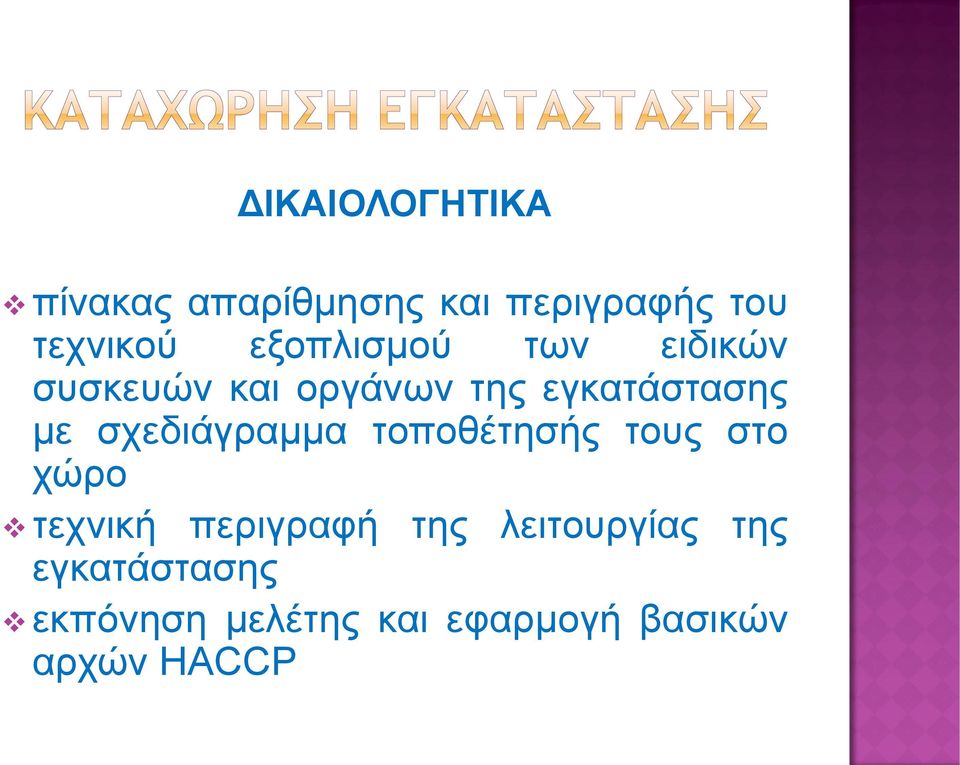 ΚΑΤΑΧΩΡΗΣΗ ΕΓΚΑΤΑΣΤΑΣΗΣ

ΔΙΚΑΙΟΛΟΓΗΤΙΚΑ

❖ πίνακας απαρίθμησης και περιγραφής του τεχνικού εξοπλισμού των ειδικών συσκευών και οργάνων της εγκατάστασης με σχεδιάγραμμα τοποθέτησής τους στο χώρο

❖ τεχνική περιγραφή της λειτουργίας της εγκατάστασης

❖ εκπόνηση μελέτης και εφαρμογή βασικών αρχών HACCP